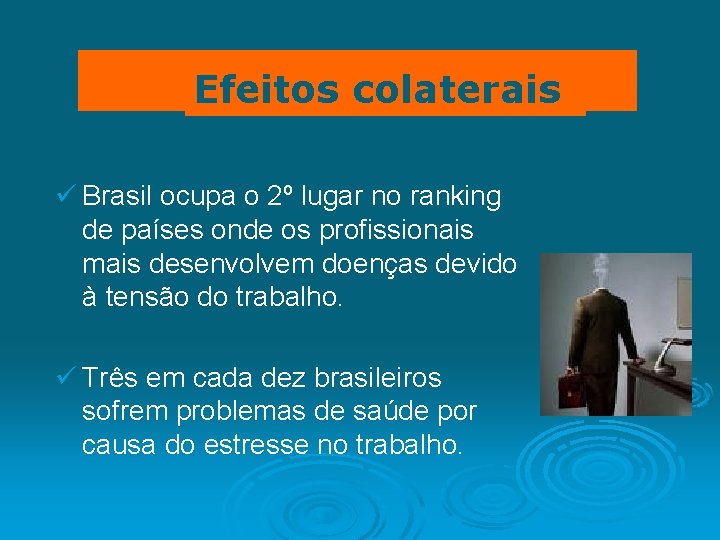 Efeitos colaterais

✓ Brasil ocupa o 2º lugar no ranking de países onde os profissionais mais desenvolvem doenças devido à tensão do trabalho.

✓ Três em cada dez brasileiros sofrem problemas de saúde por causa do estresse no trabalho.